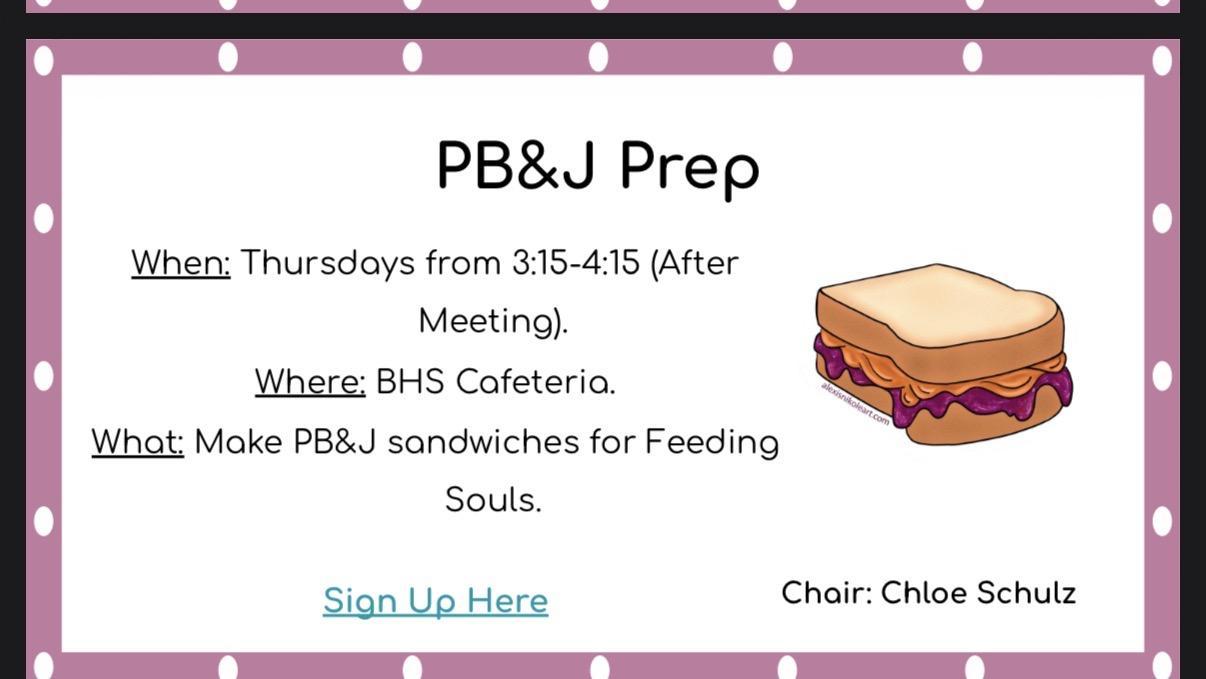 PB&J Prep

When: Thursdays from 3:15-4:15 (After Meeting).

Where: BHS Cafeteria.

What: Make PB&J sandwiches for Feeding Souls.

alexisnikoleart.com

Sign Up Here

Chair: Chloe Schulz